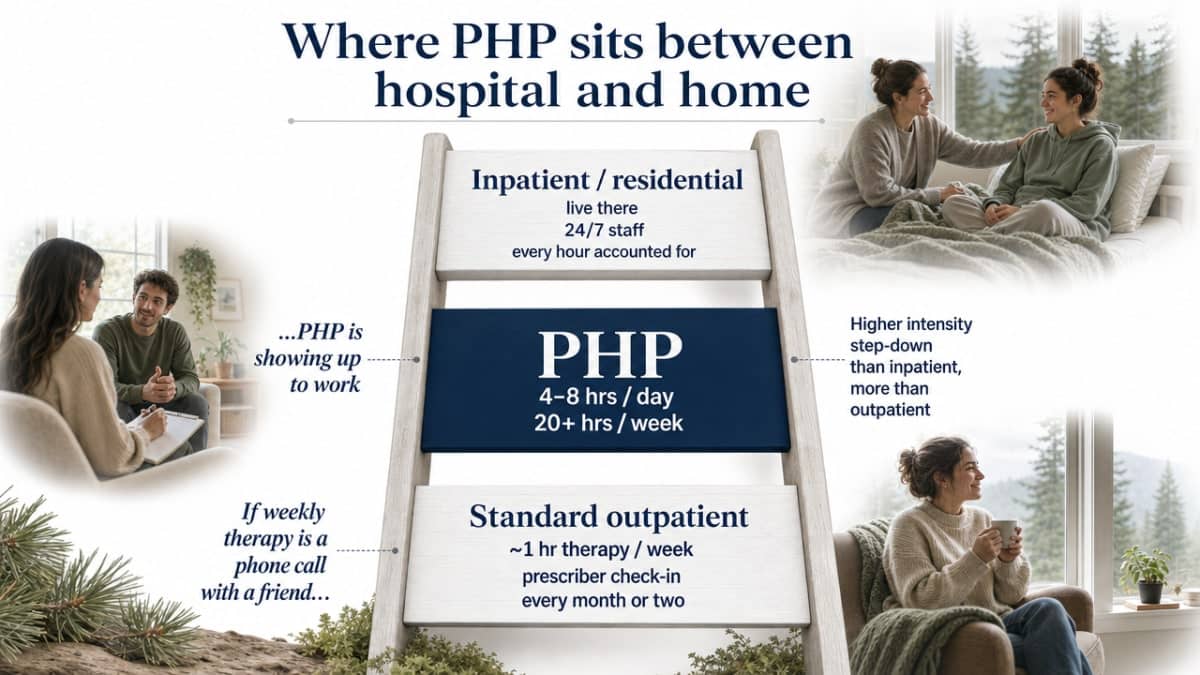 Where PHP sits between hospital and home

Inpatient / residential
live there
24/7 staff
every hour accounted for

...PHP is showing up to work

PHP
4–8 hrs / day
20+ hrs / week

Higher intensity step-down than inpatient, more than outpatient

If weekly therapy is a phone call with a friend...

Standard outpatient
~1 hr therapy / week
prescriber check-in every month or two